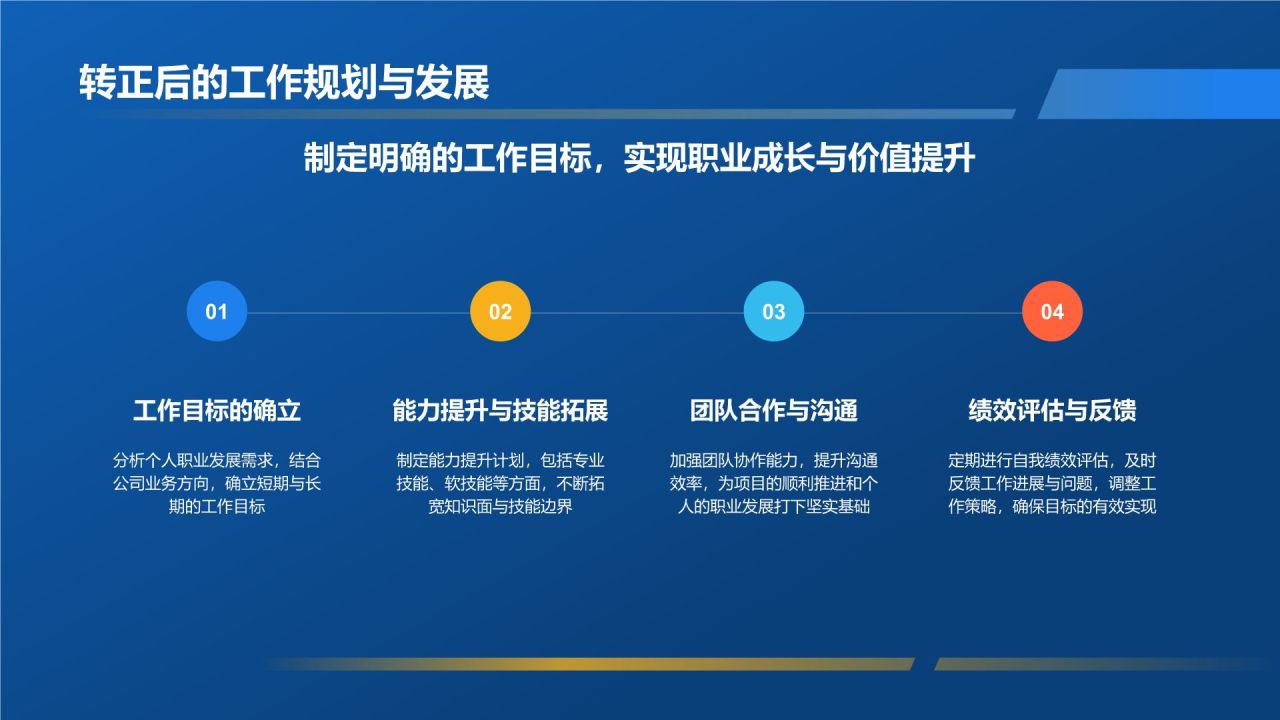 转正后的工作规划与发展

制定明确的工作目标，实现职业成长与价值提升

01

工作目标的确立

分析个人职业发展需求，结合公司业务方向，确立短期与长期的工作目标

02

能力提升与技能拓展

制定能力提升计划，包括专业技能、软技能等方面，不断拓宽知识面与技能边界

03

团队合作与沟通

加强团队协作能力，提升沟通效率，为项目的顺利推进和个人的职业发展打下坚实基础

04

绩效评估与反馈

定期进行自我绩效评估，及时反馈工作进展与问题，调整工作策略，确保目标的有效实现